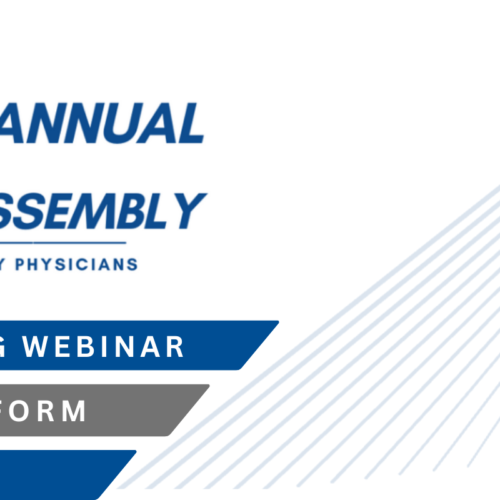 ANNUAL

SSEMBLY

Y PHYSICIANS

G WEBINAR

FORM